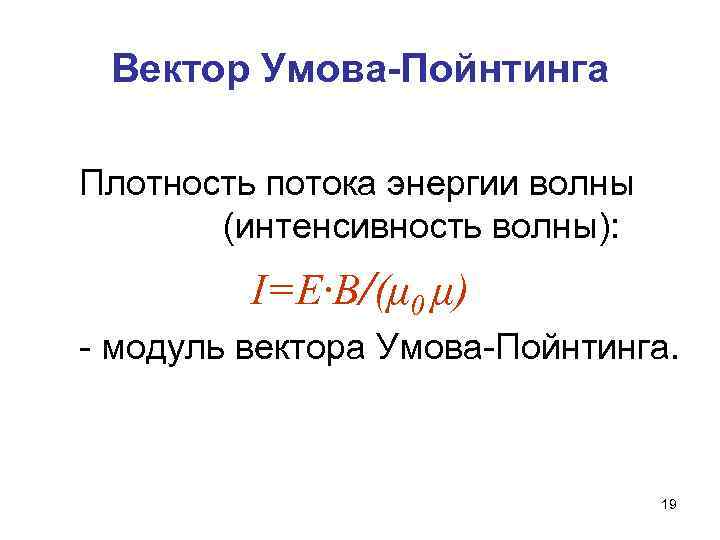 Вектор Умова-Пойнтинга

Плотность потока энергии волны (интенсивность волны):

$I=E \cdot B/(\mu_0 \mu)$

- модуль вектора Умова-Пойнтинга.

19